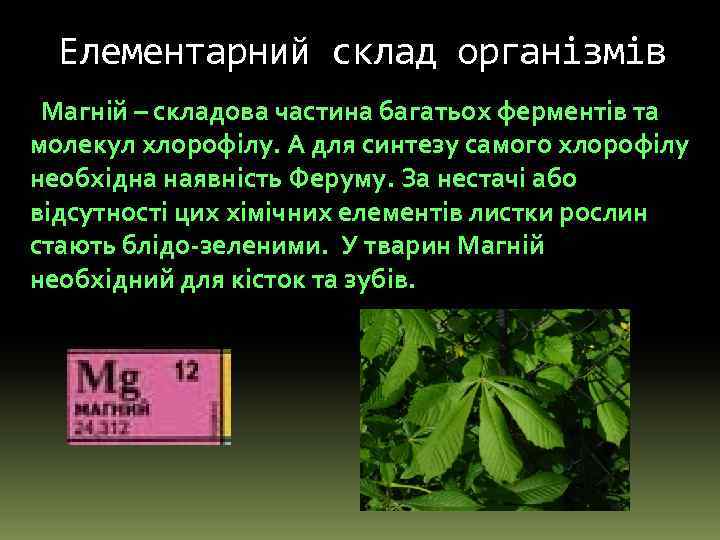 Елементарний склад організмів

Магній – складова частина багатьох ферментів та молекул хлорофілу. А для синтезу самого хлорофілу необхідна наявність Феруму. За нестачі або відсутності цих хімічних елементів листки рослин стають блідо-зеленими. У тварин Магній необхідний для кісток та зубів.

Mg 12
МАГНИЙ
24,312